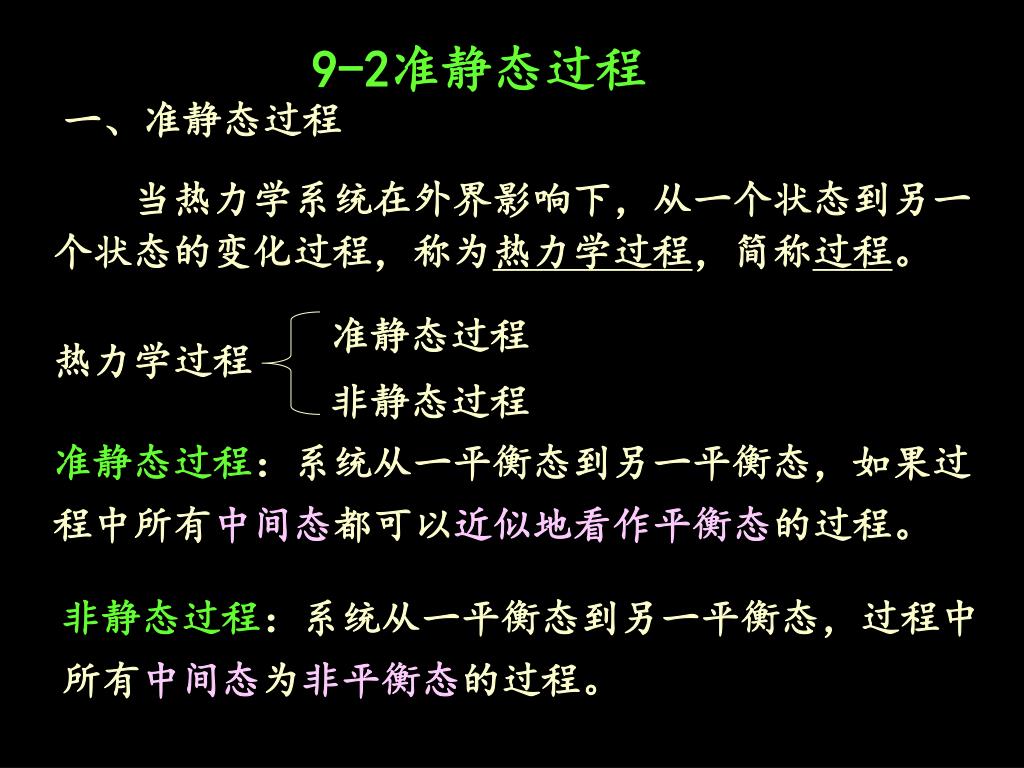 9-2准静态过程

一、准静态过程

当热力学系统在外界影响下，从一个状态到另一个状态的变化过程，称为热力学过程，简称过程。

热力学过程

准静态过程

非静态过程

准静态过程：系统从一平衡态到另一平衡态，如果过程中所有中间态都可以近似地看作平衡态的过程。

非静态过程：系统从一平衡态到另一平衡态，过程中所有中间态为非平衡态的过程。